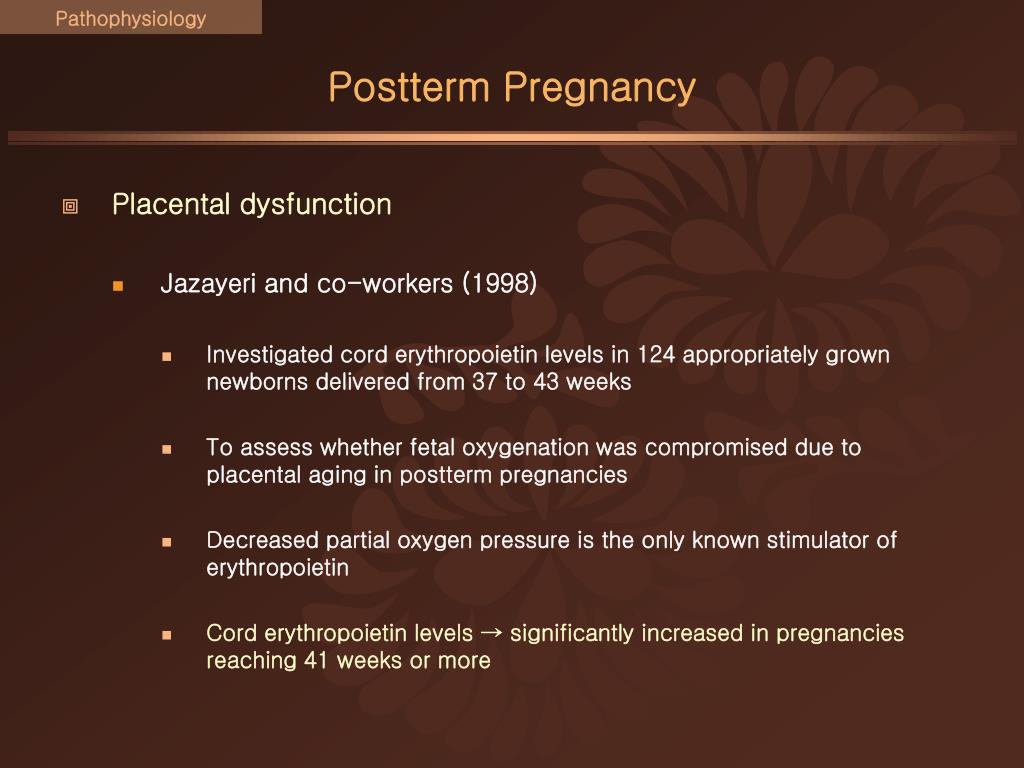 Pathophysiology

Postterm Pregnancy

Placental dysfunction

Jazayeri and co-workers (1998)

Investigated cord erythropoietin levels in 124 appropriately grown newborns delivered from 37 to 43 weeks

To assess whether fetal oxygenation was compromised due to placental aging in postterm pregnancies

Decreased partial oxygen pressure is the only known stimulator of erythropoietin

Cord erythropoietin levels → significantly increased in pregnancies reaching 41 weeks or more